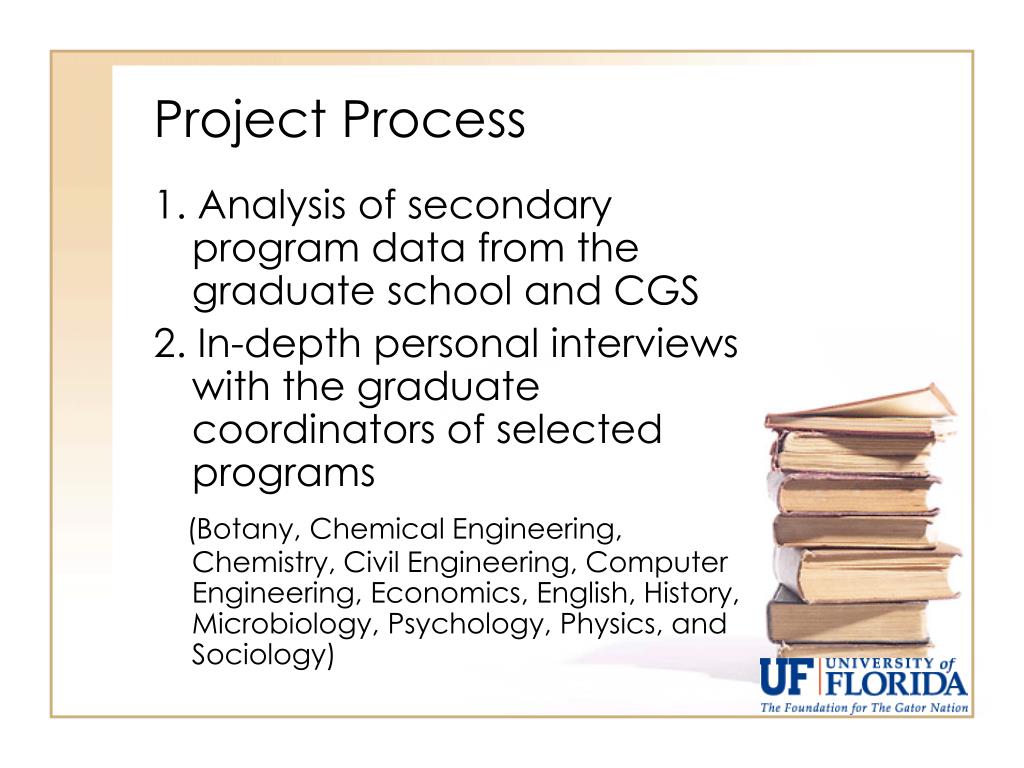 Project Process

1. Analysis of secondary program data from the graduate school and CGS

2. In-depth personal interviews with the graduate coordinators of selected programs

(Botany, Chemical Engineering, Chemistry, Civil Engineering, Computer Engineering, Economics, English, History, Microbiology, Psychology, Physics, and Sociology)

UF UNIVERSITY of FLORIDA
The Foundation for The Gator Nation